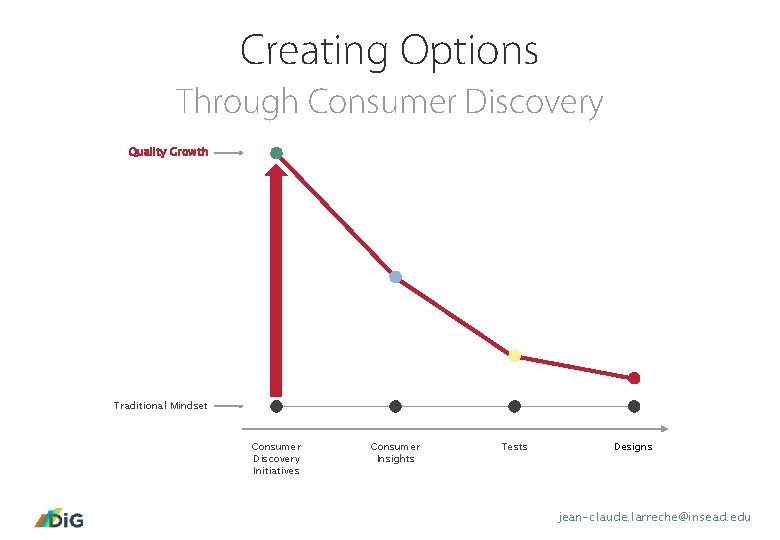 Creating Options
Through Consumer Discovery

Quality Growth

Traditional Mindset

Consumer Discovery Initiatives

Consumer Insights

Tests

Designs

DiG

jean-claude.larreche@insead.edu